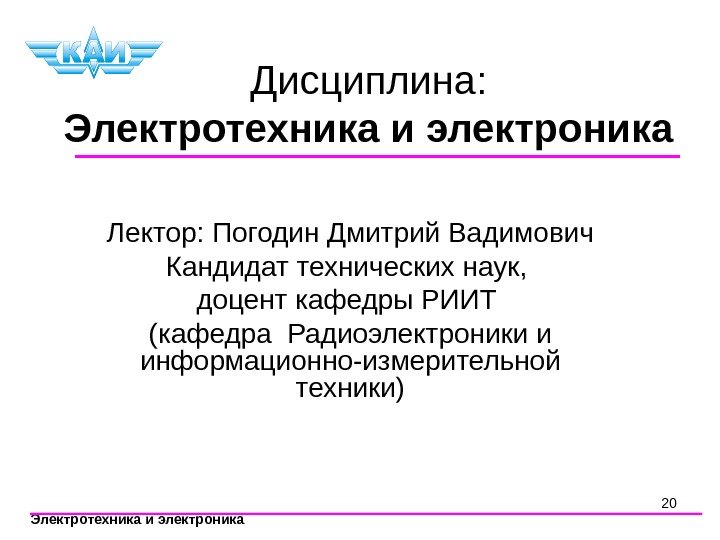 КАИ

Дисциплина:
Электротехника и электроника

Лектор: Погодин Дмитрий Вадимович
Кандидат технических наук,
доцент кафедры РИИТ
(кафедра  Радиоэлектроники и информационно-измерительной техники)

20

Электротехника и электроника